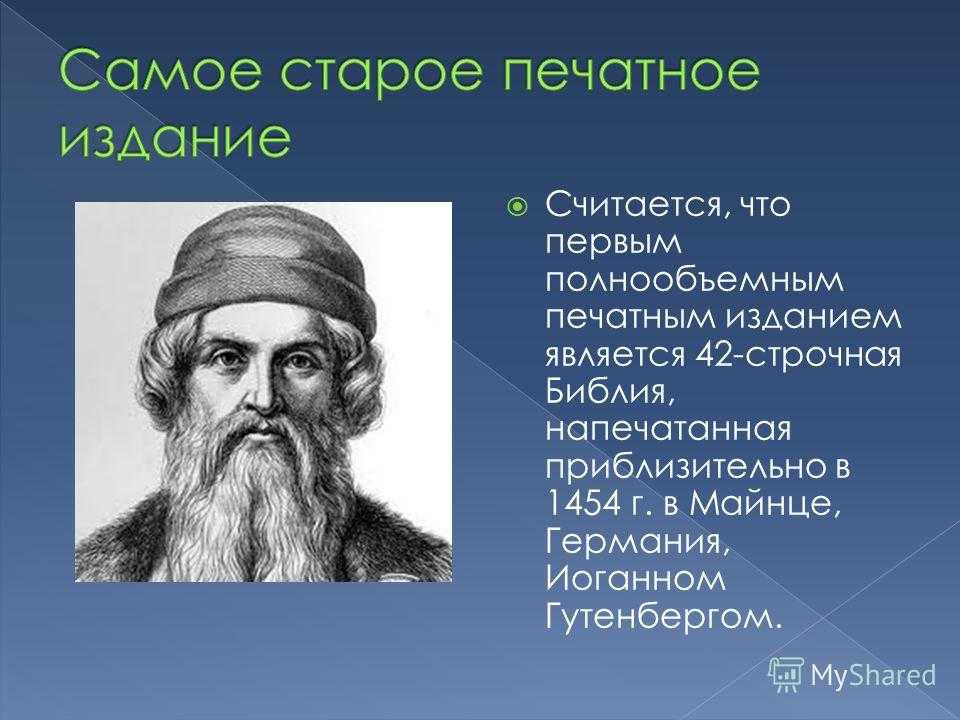 Самое старое печатное издание

Считается, что первым полнообъемным печатным изданием является 42-строчная Библия, напечатанная приблизительно в 1454 г. в Майнце, Германия, Иоганном Гутенбергом.

MyShared